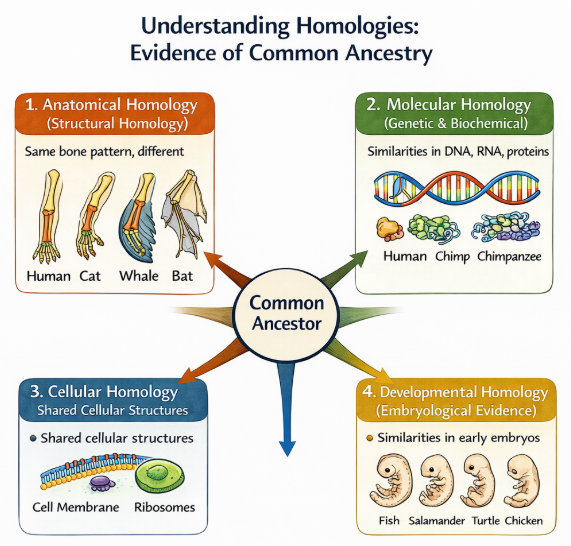 Understanding Homologies:
Evidence of Common Ancestry

1. Anatomical Homology
(Structural Homology)

Same bone pattern, different

Human Cat Whale Bat

2. Molecular Homology
(Genetic & Biochemical)

Similarities in DNA, RNA, proteins

Human Chimp Chimpanzee

Common Ancestor

3. Cellular Homology
Shared Cellular Structures

Shared cellular structures

Cell Membrane Ribosomes

4. Developmental Homology
(Embryological Evidence)

Similarities in early embryos

Fish Salamander Turtle Chicken